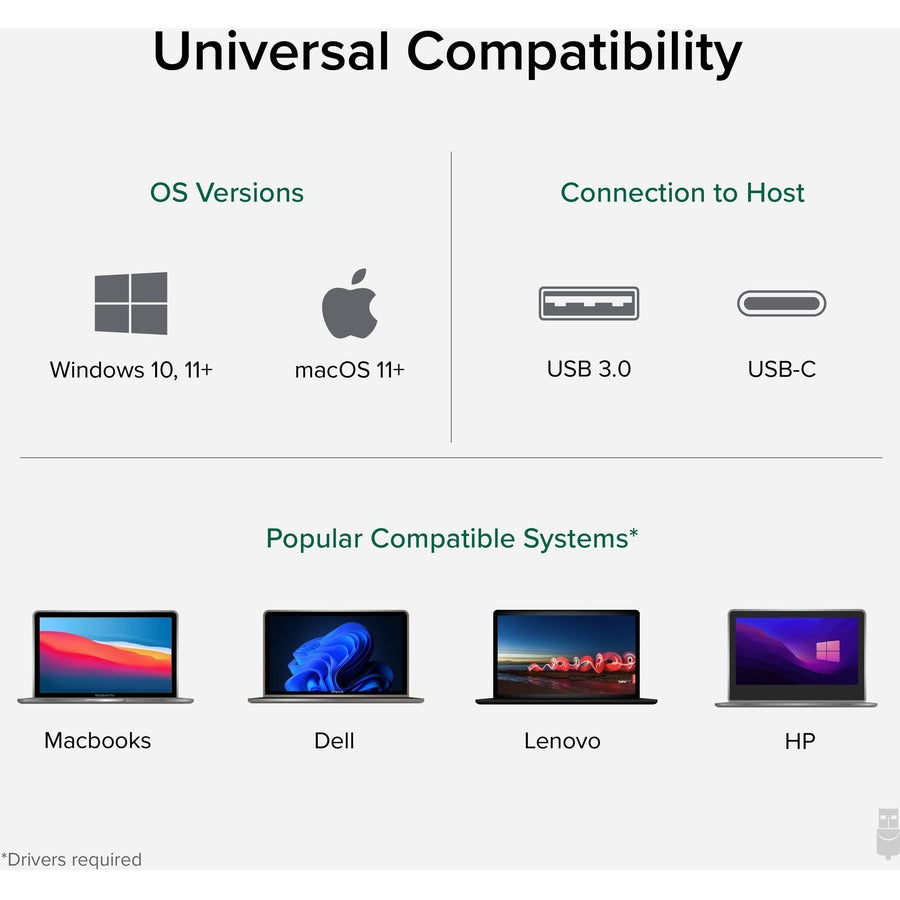 Universal Compatibility

OS Versions

Windows 10, 11+

macOS 11+

Connection to Host

USB 3.0

USB-C

Popular Compatible Systems*

Macbooks

Dell

Lenovo

HP

*Drivers required